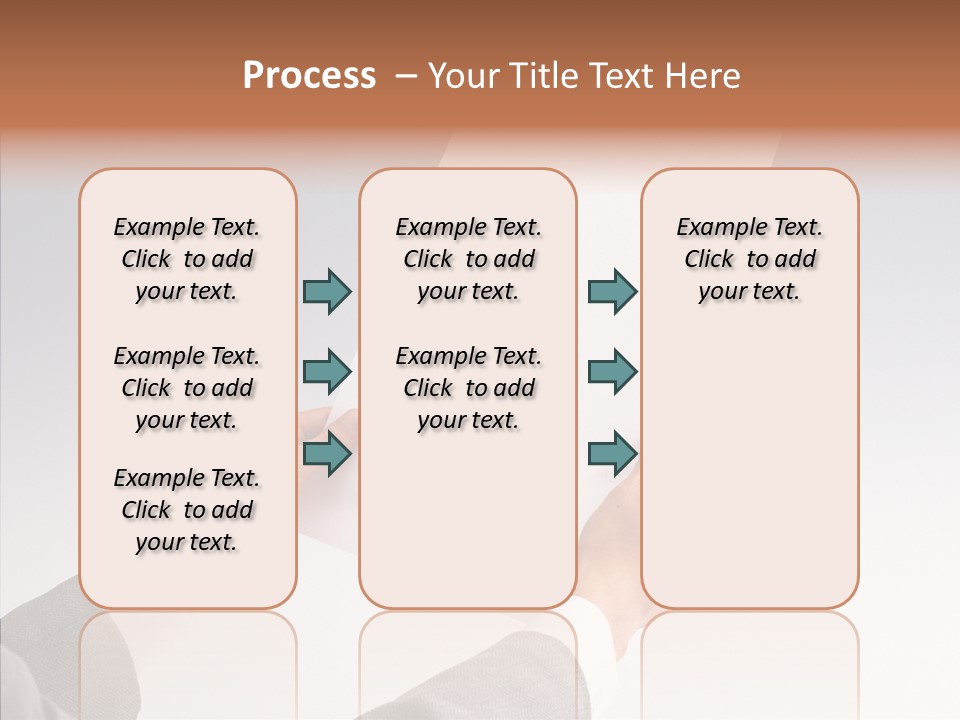 Process – Your Title Text Here

Example Text. Click to add your text.

Example Text. Click to add your text.

Example Text. Click to add your text.

Example Text. Click to add your text.

Example Text. Click to add your text.

Example Text. Click to add your text.